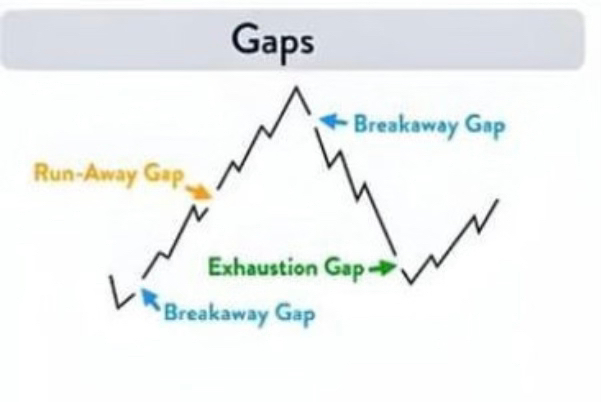 Gaps

Breakaway Gap

Run-Away Gap

Exhaustion Gap

Breakaway Gap